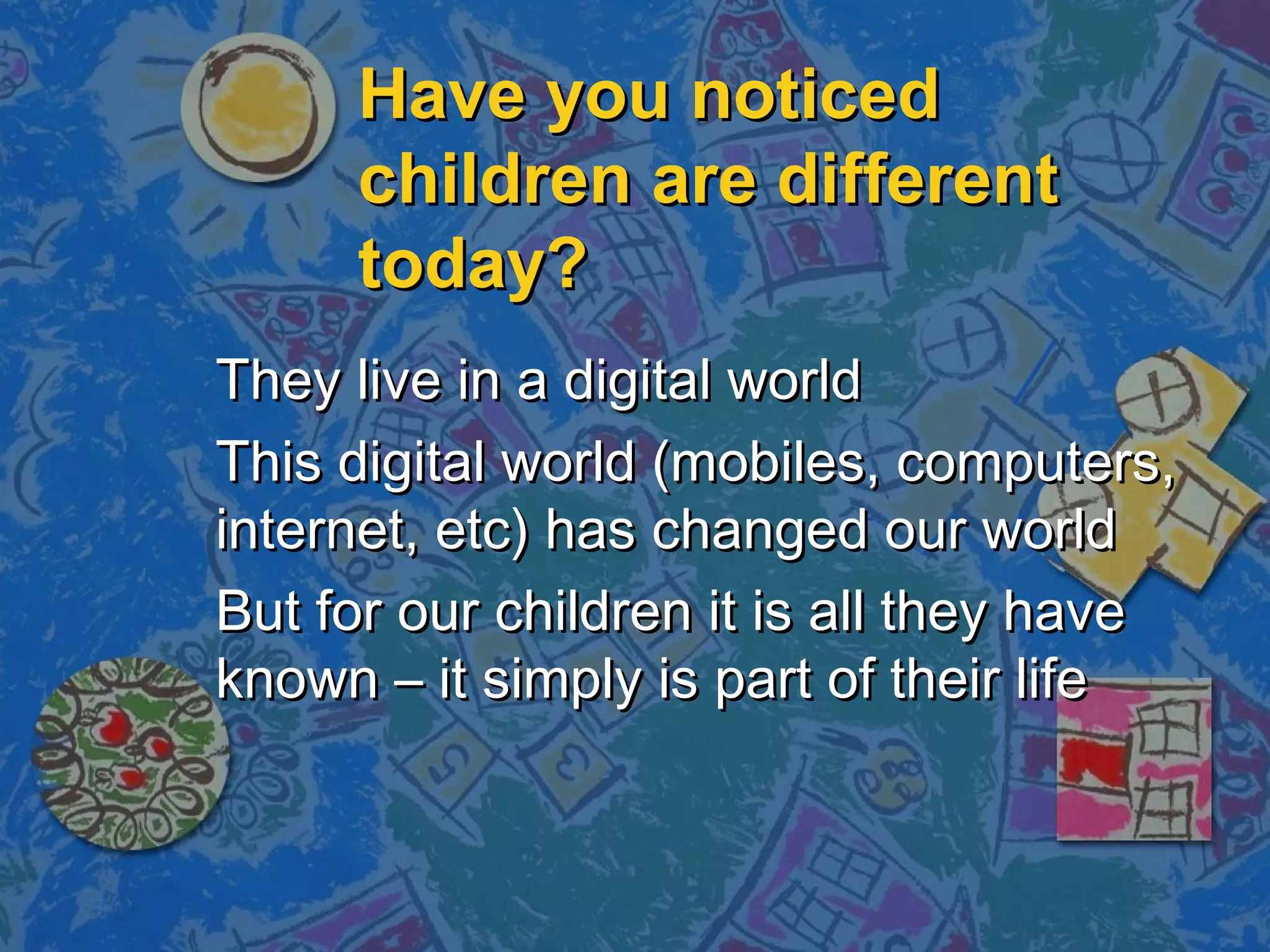 Have you noticed children are different today?

They live in a digital world

This digital world (mobiles, computers, internet, etc) has changed our world

But for our children it is all they have known – it simply is part of their life